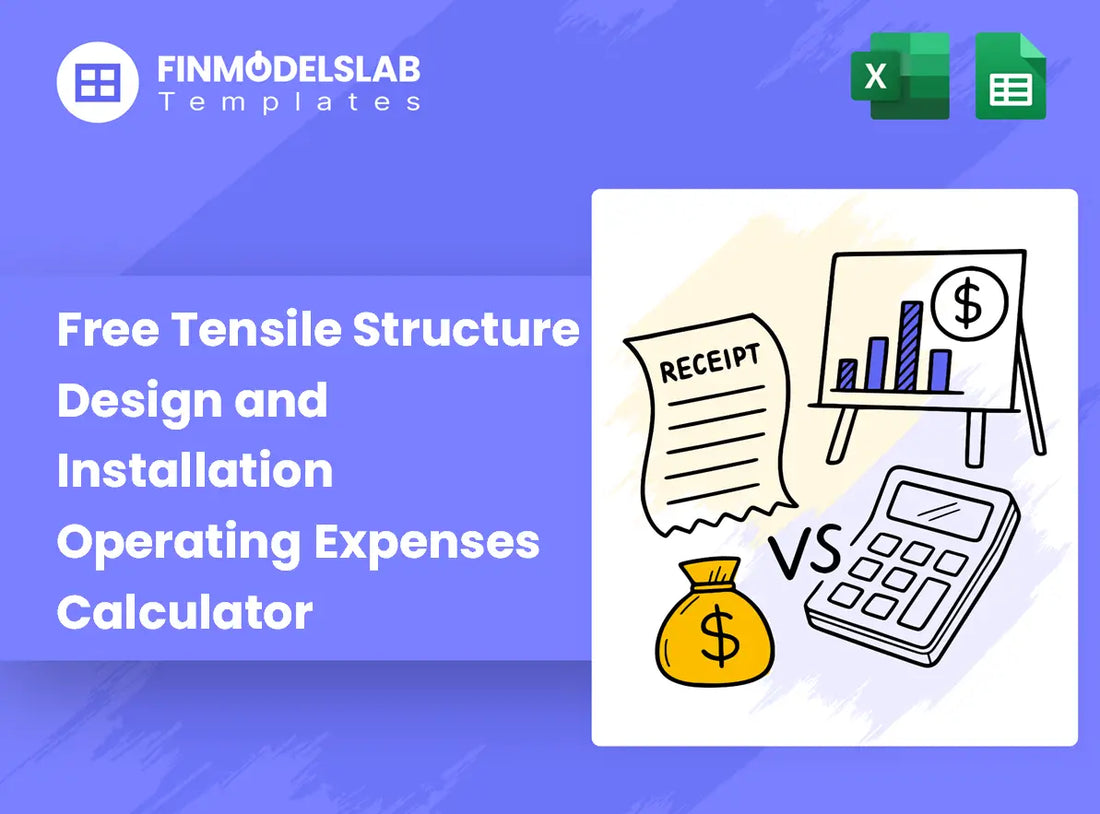 FINMODELSLAB
Templates

X

Free Tensile Structure Design and Installation Operating Expenses Calculator

RECEIPT

$

VS

$